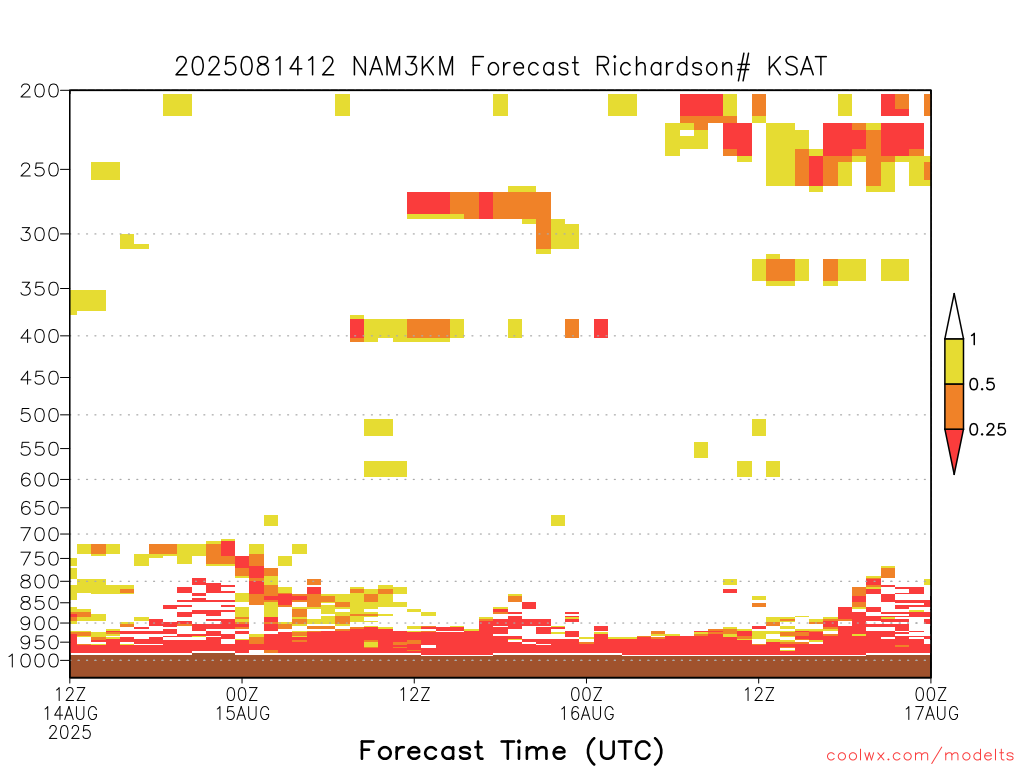 2025081412 NAM3KM Forecast Richardson# KSAT

200
250
300
350
400
450
500
550
600
650
700
750
800
850
900
950
1000

1
0.5
0.25

12Z
14AUG
2025
00Z
15AUG
12Z
00Z
16AUG
12Z
00Z
17AUG

Forecast Time (UTC)

coolwx.com/modelts